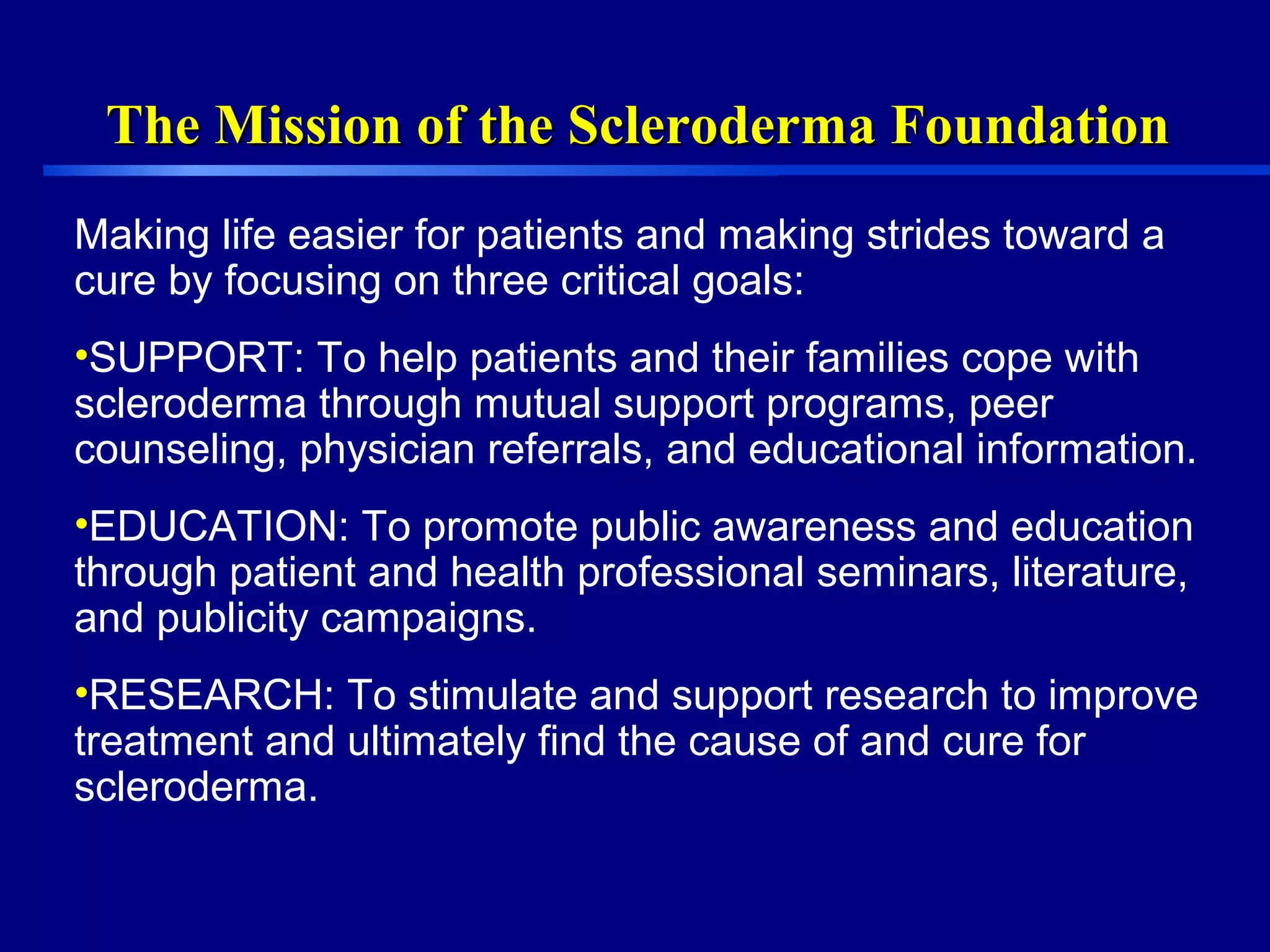 The Mission of the Scleroderma Foundation

Making life easier for patients and making strides toward a cure by focusing on three critical goals:

•SUPPORT: To help patients and their families cope with scleroderma through mutual support programs, peer counseling, physician referrals, and educational information.

•EDUCATION: To promote public awareness and education through patient and health professional seminars, literature, and publicity campaigns.

•RESEARCH: To stimulate and support research to improve treatment and ultimately find the cause of and cure for scleroderma.